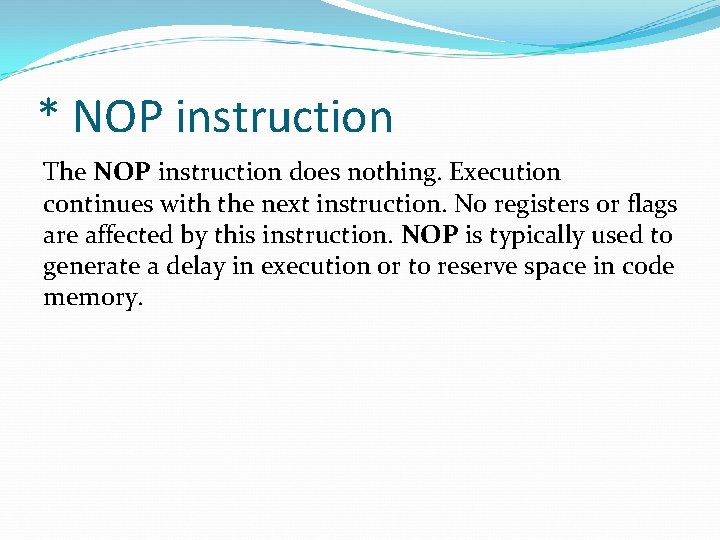 * NOP instruction

The NOP instruction does nothing. Execution continues with the next instruction. No registers or flags are affected by this instruction. NOP is typically used to generate a delay in execution or to reserve space in code memory.